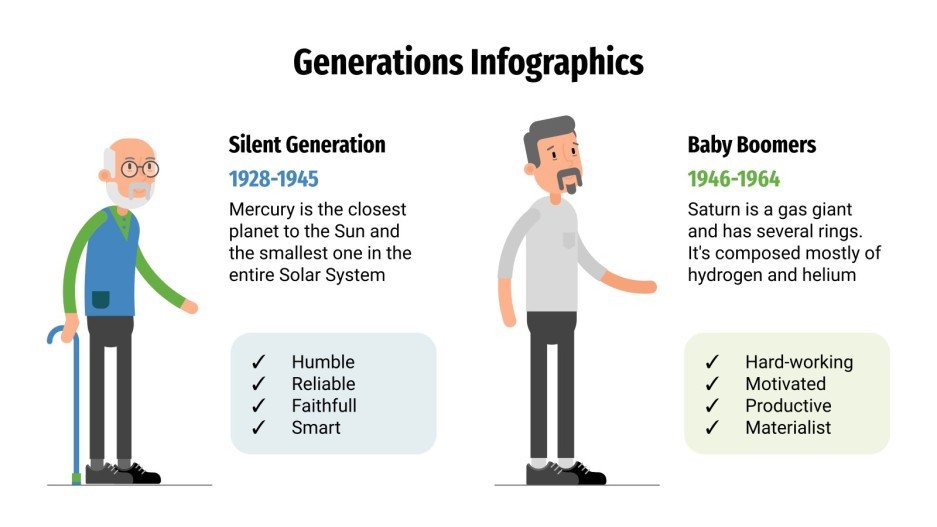 Generations Infographics

Silent Generation

1928-1945

Mercury is the closest planet to the Sun and the smallest one in the entire Solar System

✓ Humble
✓ Reliable
✓ Faithfull
✓ Smart

Baby Boomers

1946-1964

Saturn is a gas giant and has several rings. It's composed mostly of hydrogen and helium

✓ Hard-working
✓ Motivated
✓ Productive
✓ Materialist